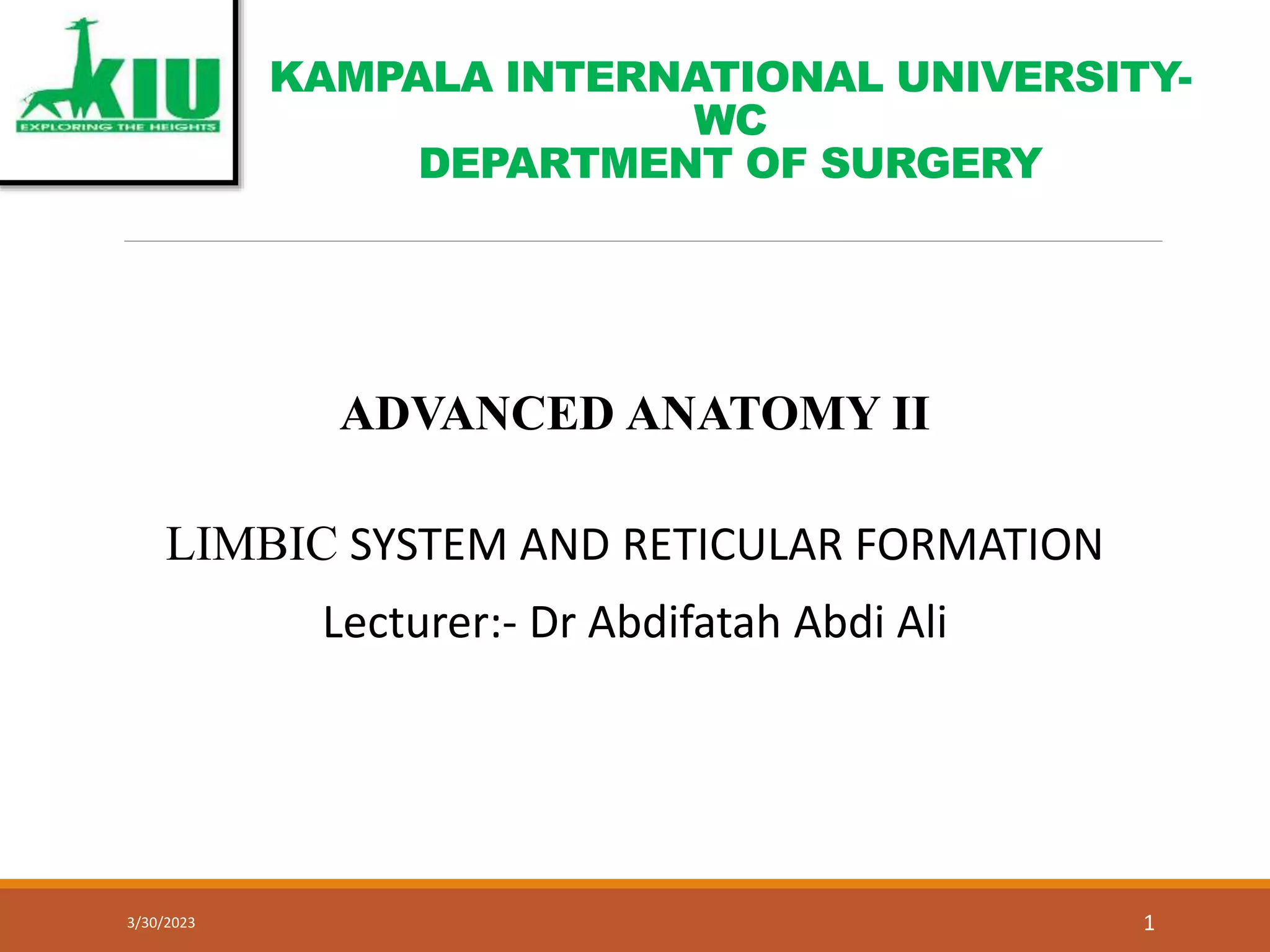 KIU
EXPLORING THE HEIGHTS

KAMPALA INTERNATIONAL UNIVERSITY-WC
DEPARTMENT OF SURGERY

ADVANCED ANATOMY II

LIMBIC SYSTEM AND RETICULAR FORMATION

Lecturer:- Dr Abdifatah Abdi Ali

3/30/2023

1